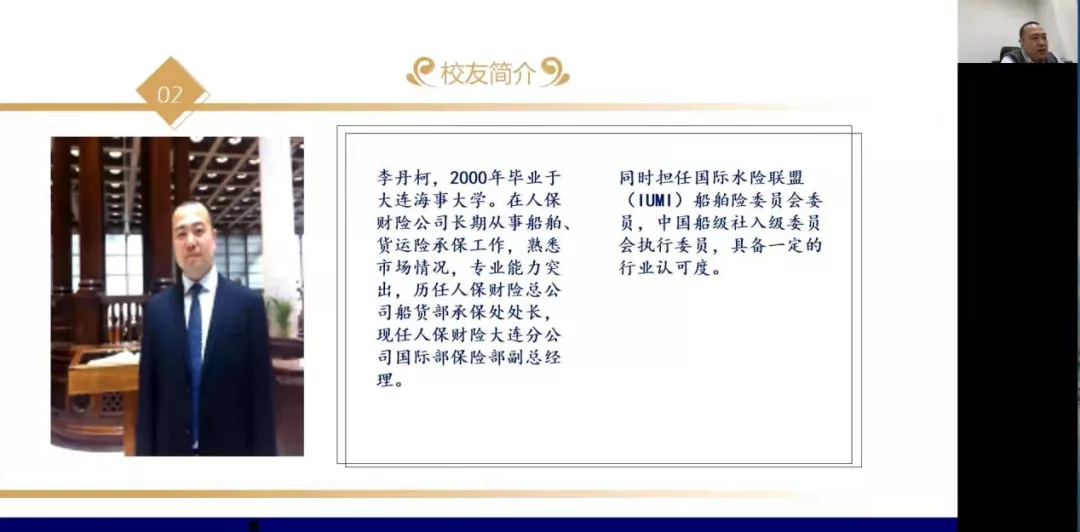 02

校友简介

李丹柯，2000年毕业于大连海事大学。在人保财险公司长期从事船舶、货运险承保工作，熟悉市场情况，专业能力突出，历任人保财险总公司船货部承保处处长，现任人保财险大连分公司国际部保险部副总经理。

同时担任国际水险联盟（IUMI）船舶险委员会委员，中国船级社入级委员会执行委员，具备一定的行业认可度。